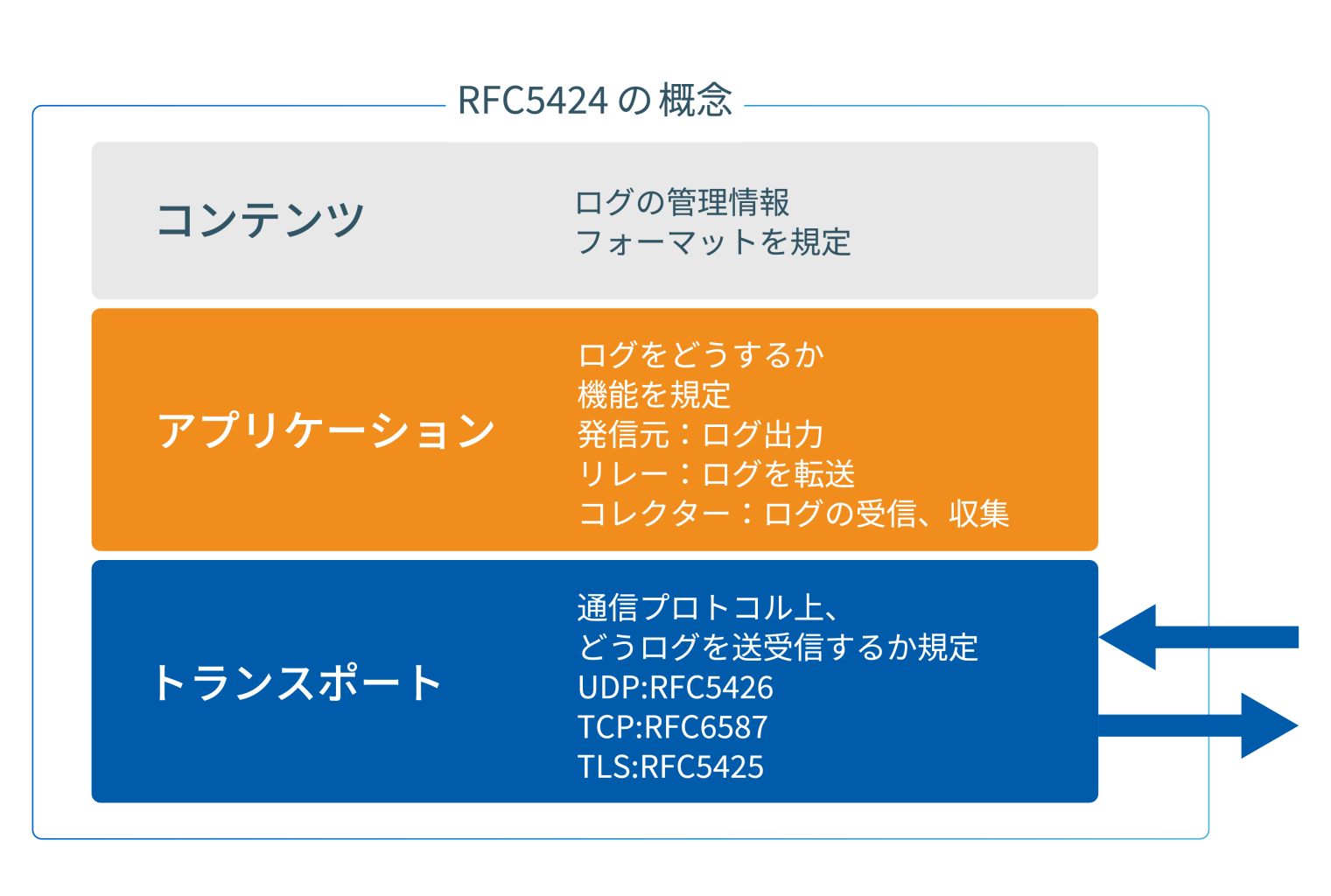 RFC5424 の 概念

コンテンツ

ログの管理情報
フォーマットを規定

アプリケーション

ログをどうするか
機能を規定
発信元：ログ出力
リレー：ログを転送
コレクター：ログの受信、収集

トランスポート

通信プロトコル上、
どうログを送受信するか規定
UDP:RFC5426
TCP:RFC6587
TLS:RFC5425